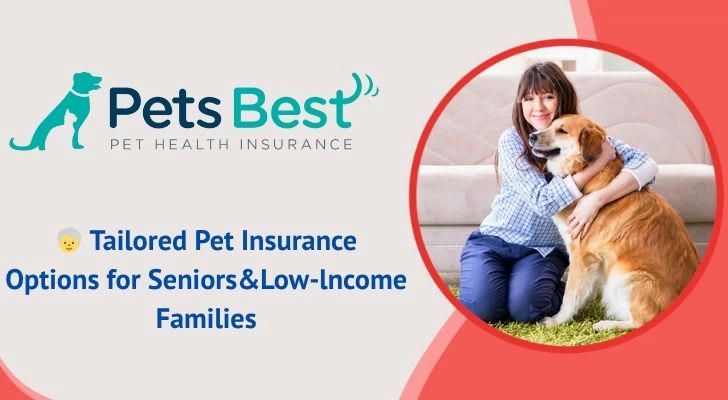 Pets Best
PET HEALTH INSURANCE

👵 Tailored Pet Insurance Options for Seniors&Low-Income Families